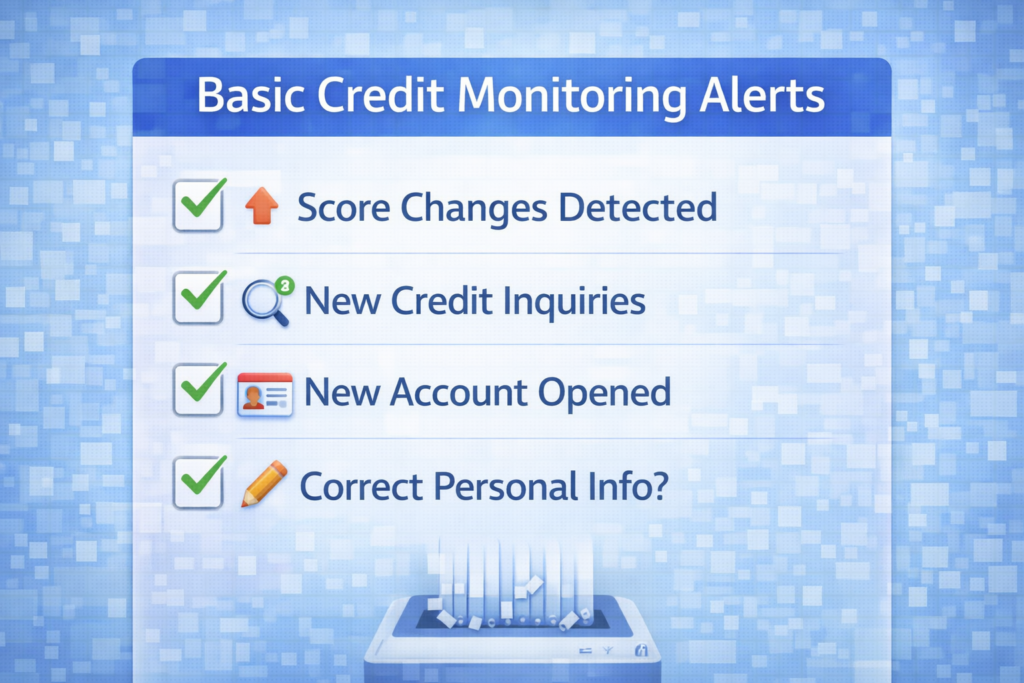 Basic Credit Monitoring Alerts

Score Changes Detected

2 New Credit Inquiries

New Account Opened

Correct Personal Info?